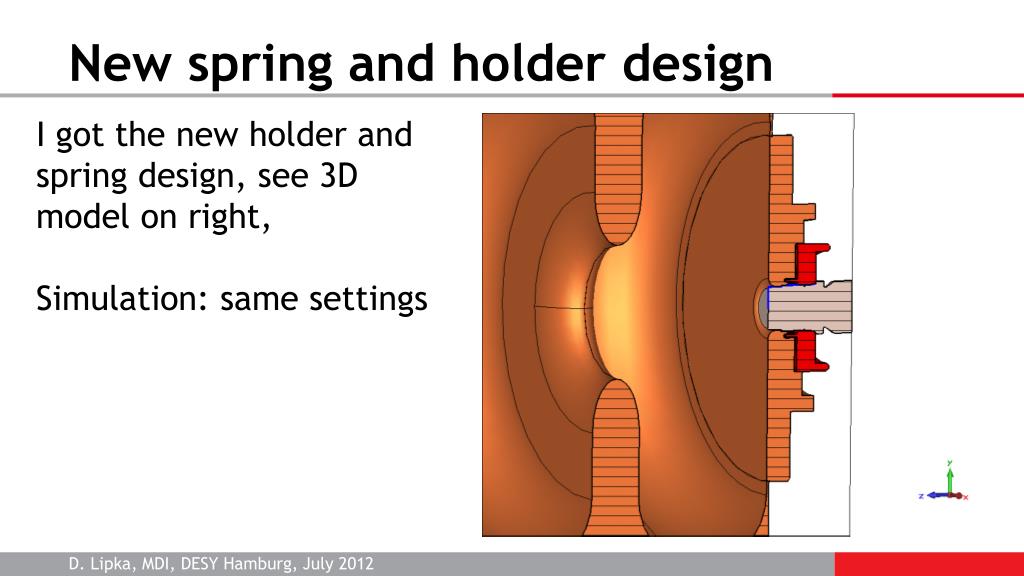 New spring and holder design

I got the new holder and spring design, see 3D model on right,

Simulation: same settings

y
z
x

D. Lipka, MDI, DESY Hamburg, July 2012